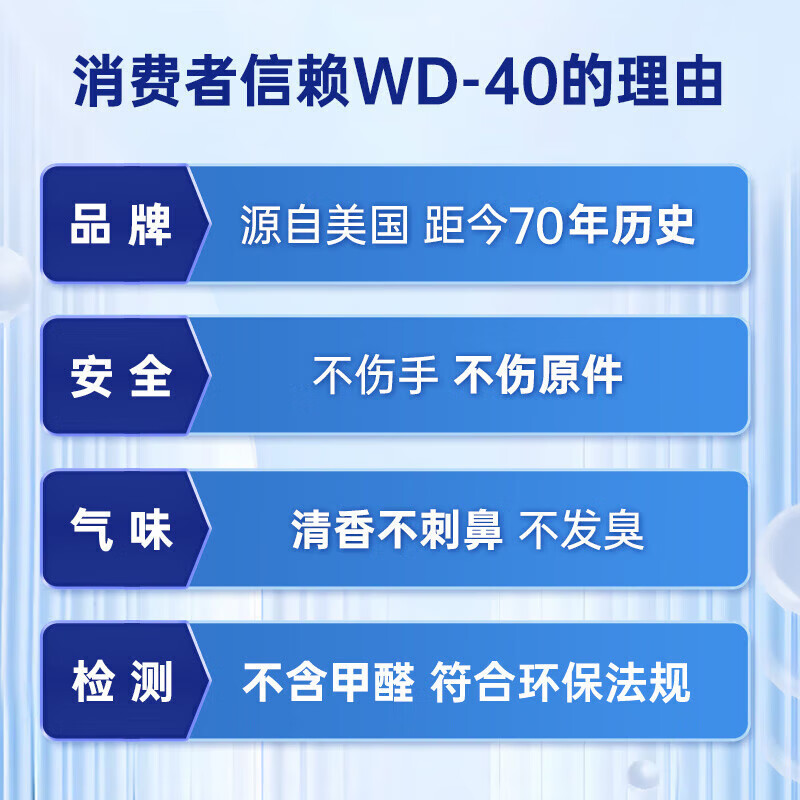 消费者信赖WD-40的理由

品牌 源自美国 距今70年历史

安全 不伤手 不伤原件

气味 清香不刺鼻 不发臭

检测 不含甲醛 符合环保法规